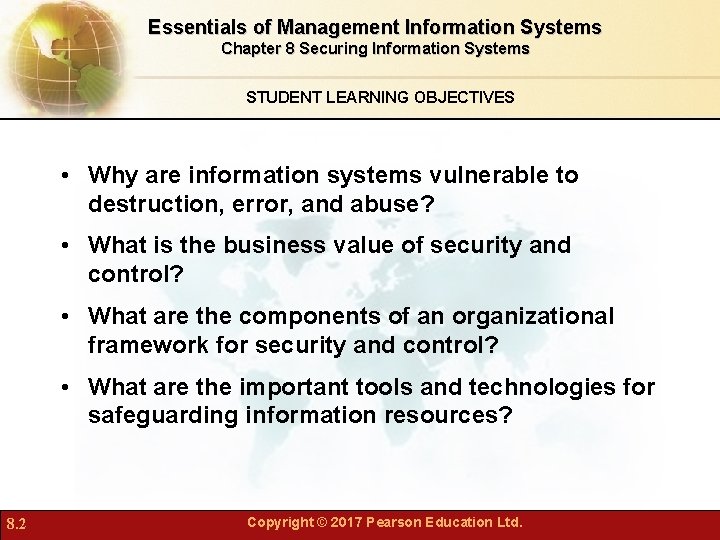 Essentials of Management Information Systems
Chapter 8 Securing Information Systems

STUDENT LEARNING OBJECTIVES

• Why are information systems vulnerable to destruction, error, and abuse?
• What is the business value of security and control?
• What are the components of an organizational framework for security and control?
• What are the important tools and technologies for safeguarding information resources?

8.2 Copyright © 2017 Pearson Education Ltd.